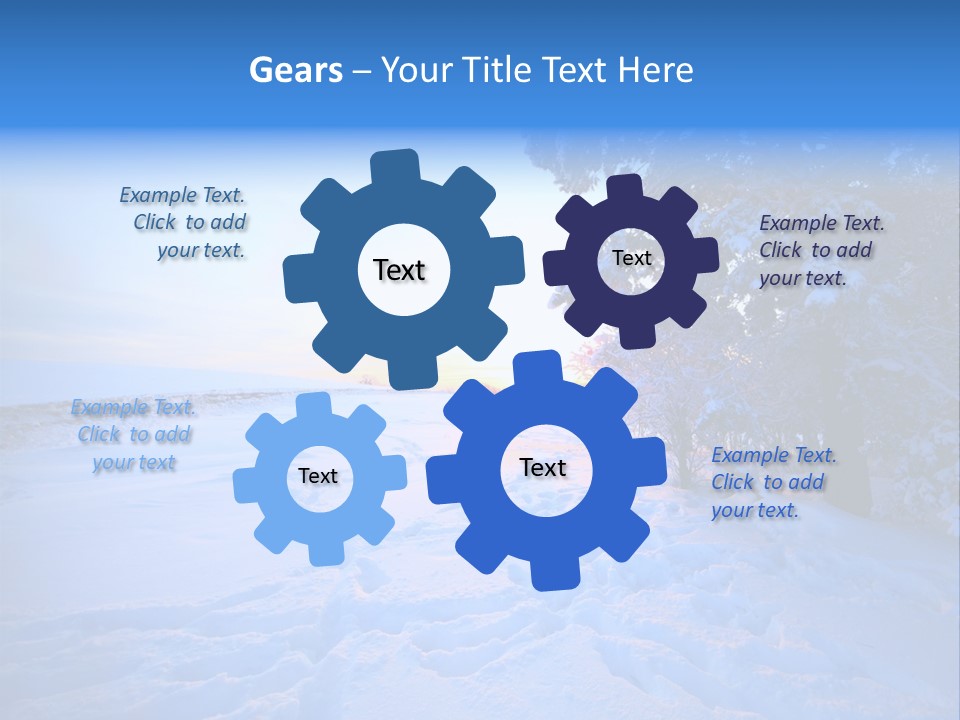 Gears – Your Title Text Here

Example Text. Click to add your text.

Text

Text

Example Text. Click to add your text.

Example Text. Click to add your text

Text

Text

Example Text. Click to add your text.